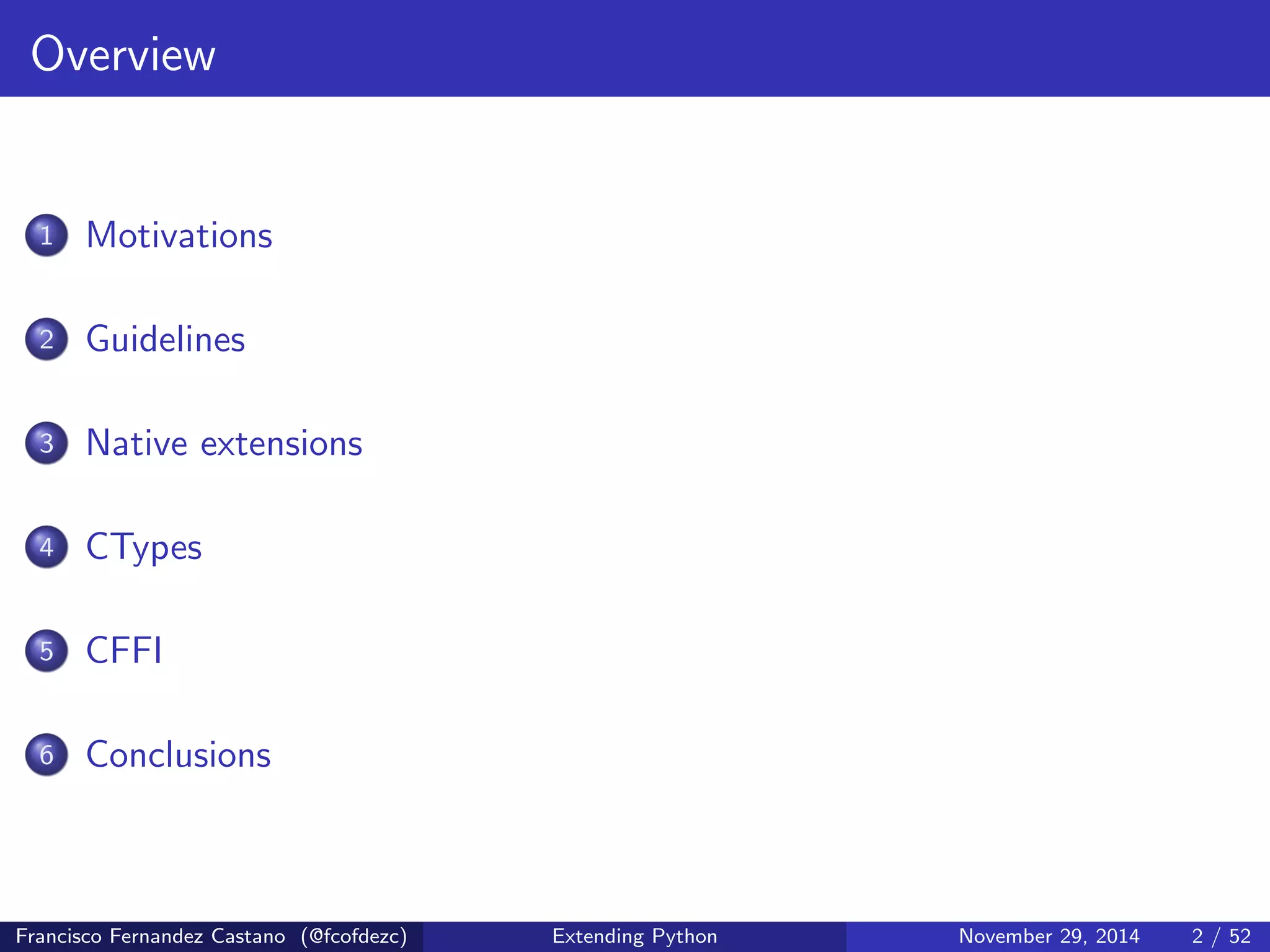 Overview

1 Motivations

2 Guidelines

3 Native extensions

4 CTypes

5 CFFI

6 Conclusions

Francisco Fernandez Castano (@fcofdezc) Extending Python November 29, 2014 2 / 52